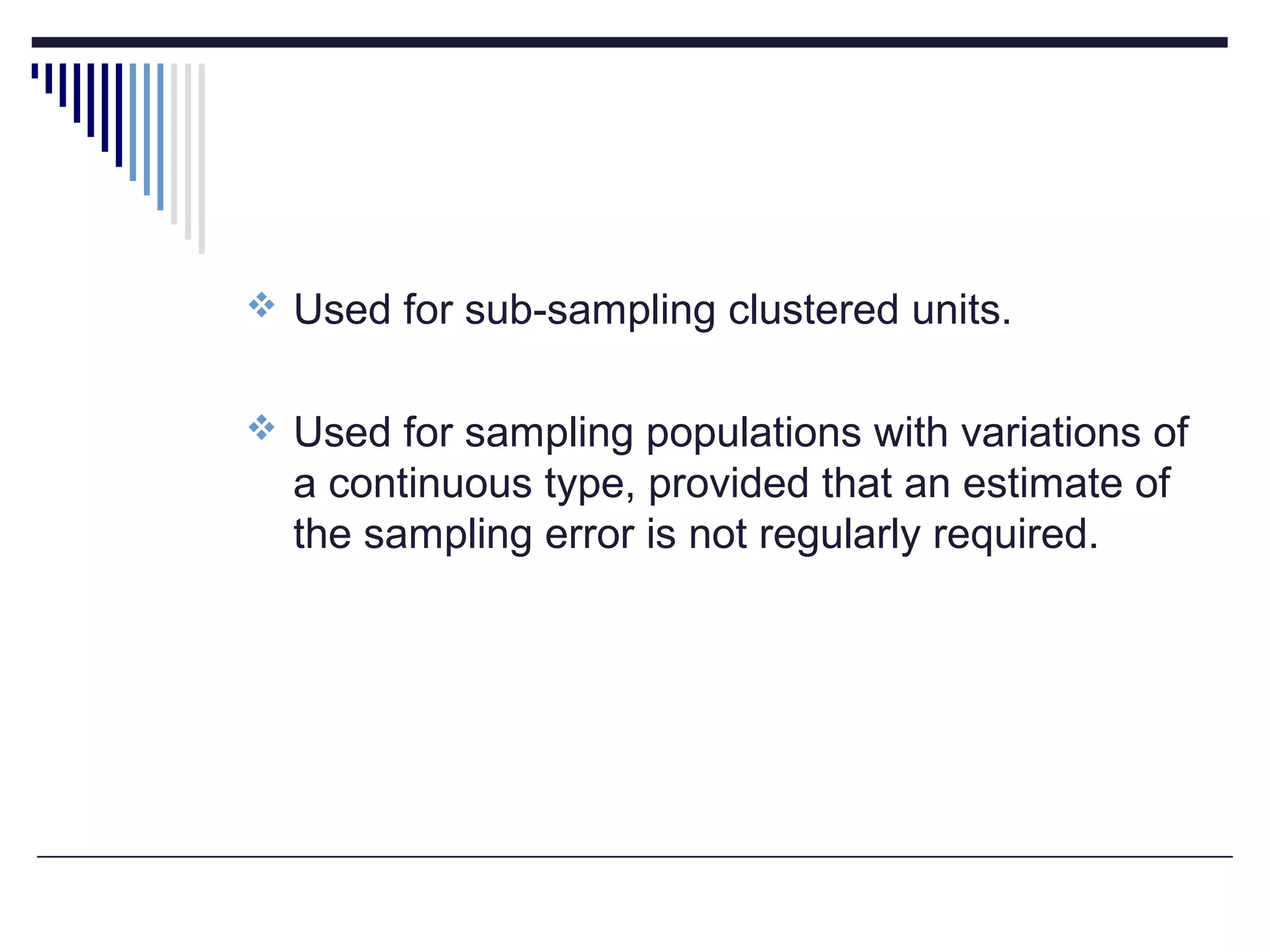 ❖ Used for sub-sampling clustered units.

❖ Used for sampling populations with variations of a continuous type, provided that an estimate of the sampling error is not regularly required.